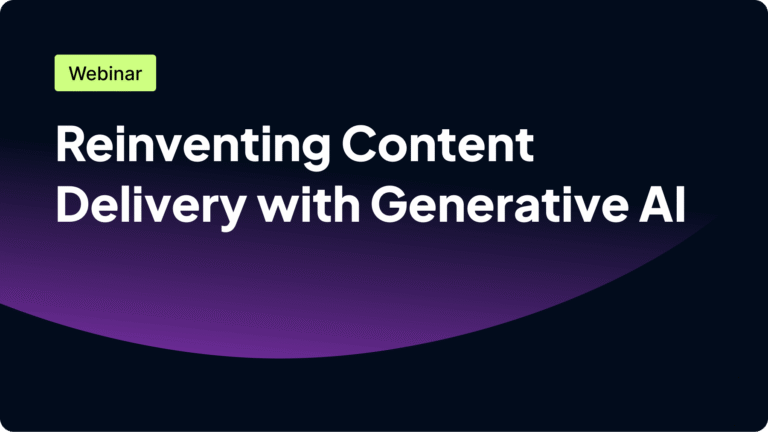 Webinar

Reinventing Content Delivery with Generative AI